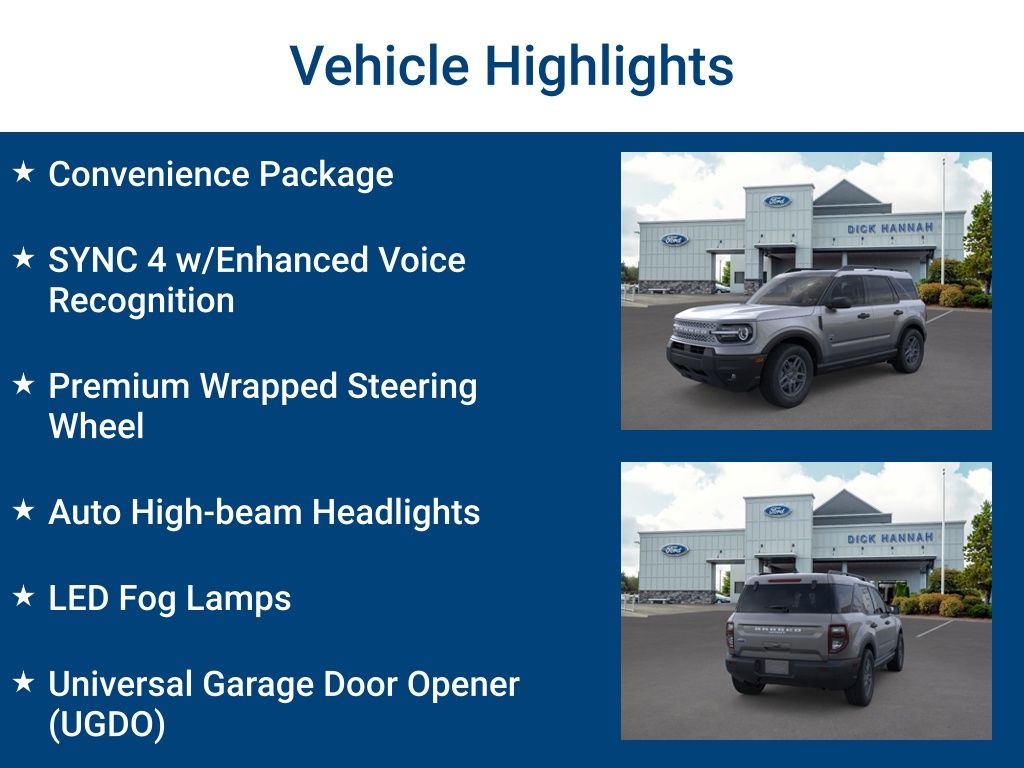 Vehicle Highlights

★ Convenience Package

★ SYNC 4 w/Enhanced Voice Recognition

★ Premium Wrapped Steering Wheel

★ Auto High-beam Headlights

★ LED Fog Lamps

★ Universal Garage Door Opener (UGDO)

Ford
Ford
DICK HANNAH

Ford
Ford
DICK HANNAH
BRONCO